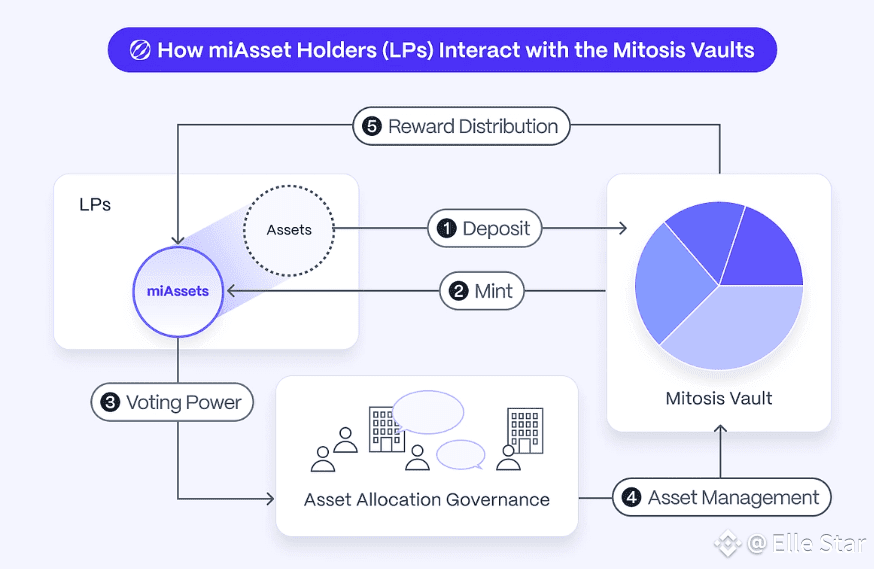 How miAsset Holders (LPs) Interact with the Mitosis Vaults

5 Reward Distribution

LPs

Assets

miAssets

1 Deposit

2 Mint

Mitosis Vault

3 Voting Power

Asset Allocation Governance

4 Asset Management

@ Elle Star